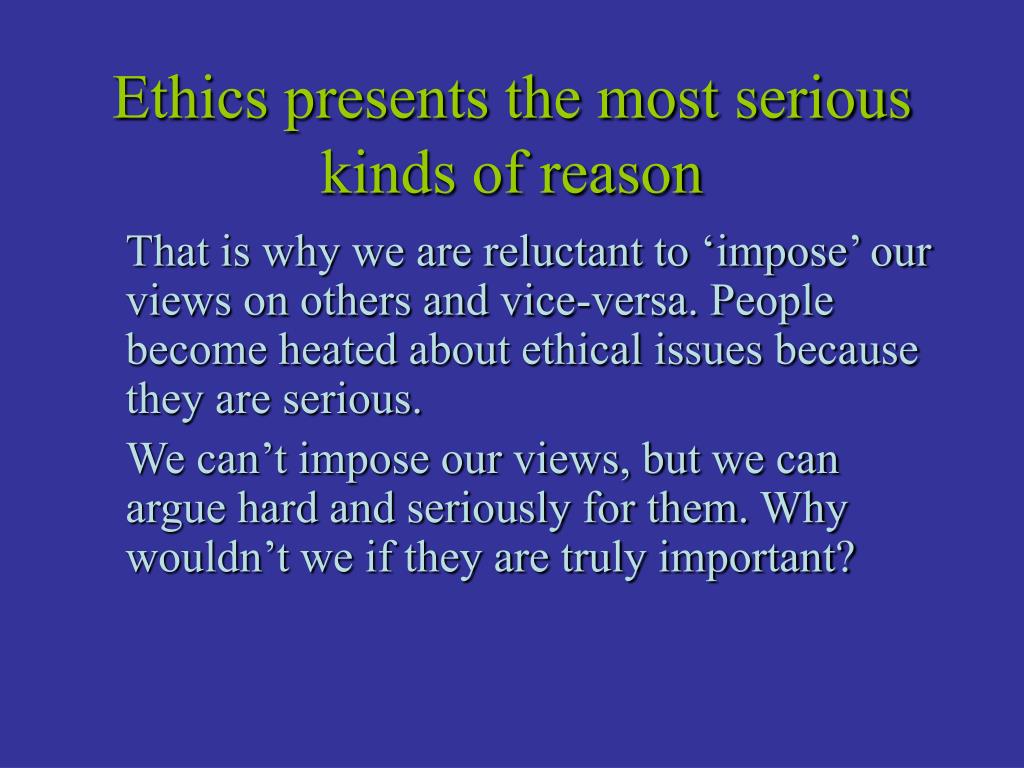 Ethics presents the most serious kinds of reason

That is why we are reluctant to ‘impose’ our views on others and vice-versa. People become heated about ethical issues because they are serious.

We can’t impose our views, but we can argue hard and seriously for them. Why wouldn’t we if they are truly important?